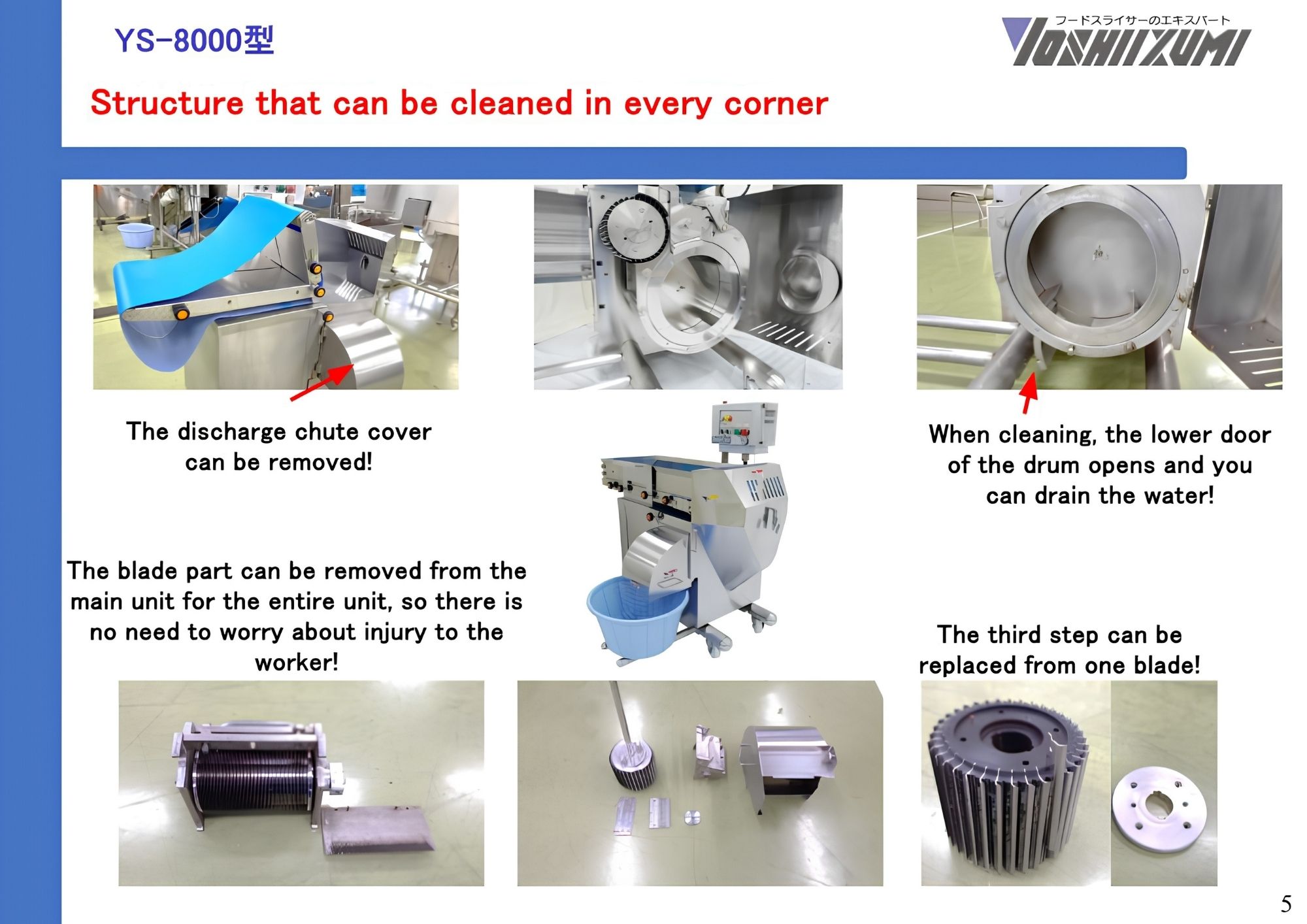 YS-8000型

フードスライサーのエキスパート
YOSHIIZUMI

Structure that can be cleaned in every corner

The discharge chute cover can be removed!

When cleaning, the lower door of the drum opens and you can drain the water!

The blade part can be removed from the main unit for the entire unit, so there is no need to worry about injury to the worker!

The third step can be replaced from one blade!

5